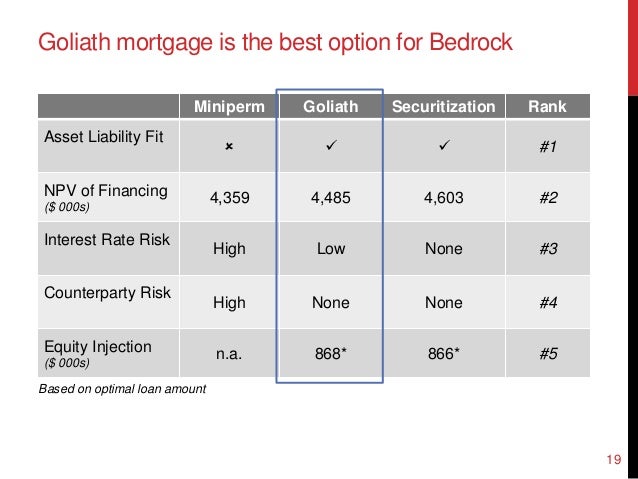 Goliath mortgage is the best option for Bedrock

| | Miniperm | Goliath | Securitization | Rank |
|---|---|---|---|---|
| Asset Liability Fit | × | ✓ | ✓ | #1 |
| NPV of Financing ($ 000s) | 4,359 | 4,485 | 4,603 | #2 |
| Interest Rate Risk | High | Low | None | #3 |
| Counterparty Risk | High | None | None | #4 |
| Equity Injection ($ 000s) | n.a. | 868* | 866* | #5 |

Based on optimal loan amount

19